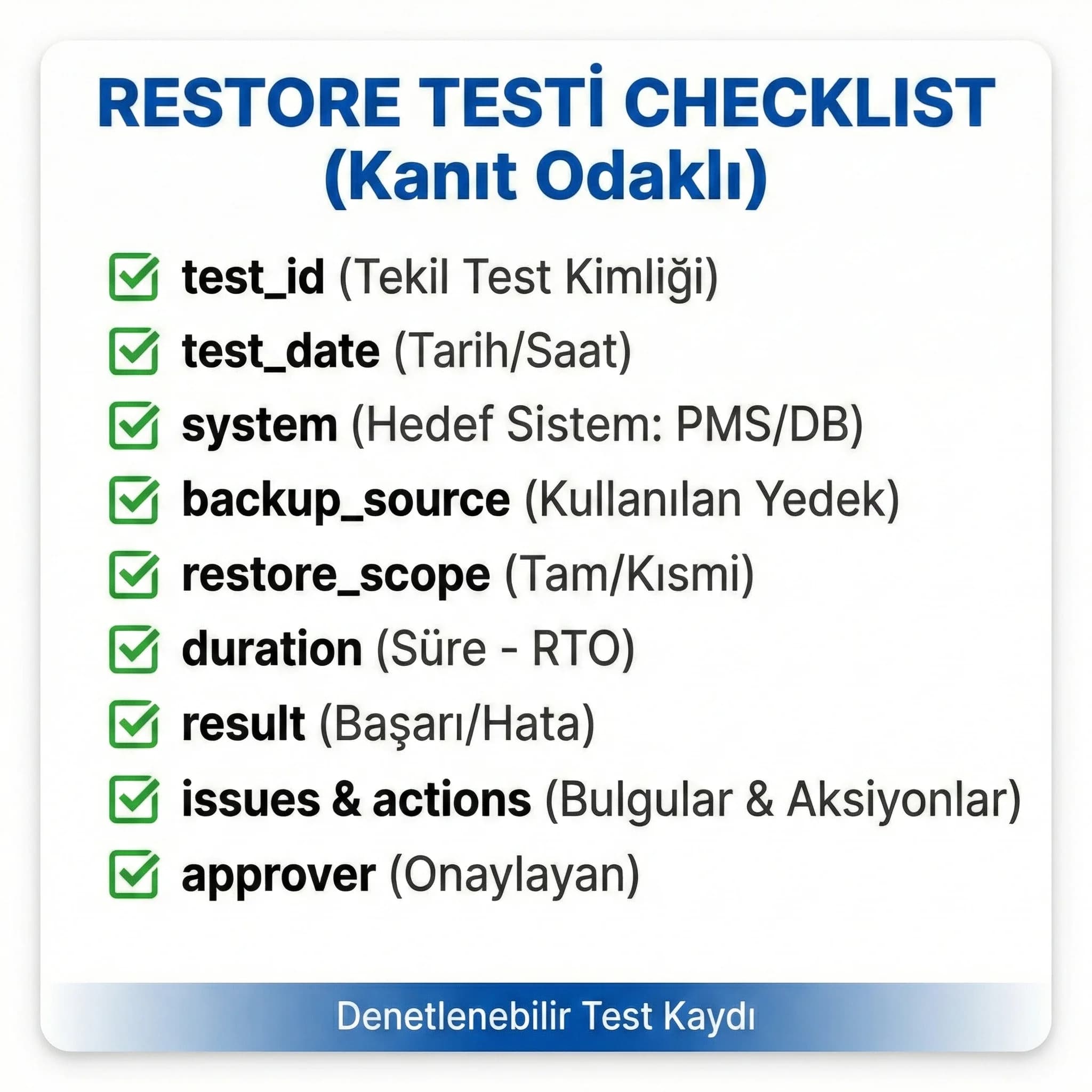 RESTORE TESTİ CHECKLIST
(Kanıt Odaklı)

test_id (Tekil Test Kimliği)
test_date (Tarih/Saat)
system (Hedef Sistem: PMS/DB)
backup_source (Kullanılan Yedek)
restore_scope (Tam/Kısmi)
duration (Süre - RTO)
result (Başarı/Hata)
issues & actions (Bulgular & Aksiyonlar)
approver (Onaylayan)

Denetlenebilir Test Kaydı